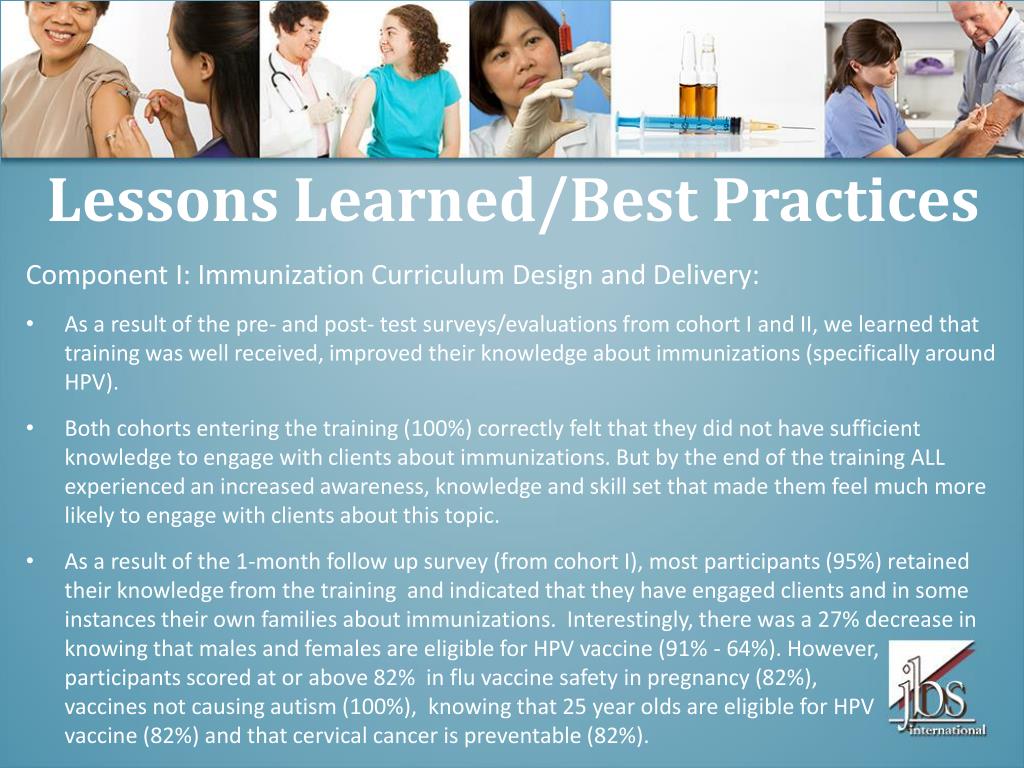 Lessons Learned/Best Practices

Component I: Immunization Curriculum Design and Delivery:

• As a result of the pre- and post- test surveys/evaluations from cohort I and II, we learned that training was well received, improved their knowledge about immunizations (specifically around HPV).

• Both cohorts entering the training (100%) correctly felt that they did not have sufficient knowledge to engage with clients about immunizations. But by the end of the training ALL experienced an increased awareness, knowledge and skill set that made them feel much more likely to engage with clients about this topic.

• As a result of the 1-month follow up survey (from cohort I), most participants (95%) retained their knowledge from the training and indicated that they have engaged clients and in some instances their own families about immunizations. Interestingly, there was a 27% decrease in knowing that males and females are eligible for HPV vaccine (91% - 64%). However, participants scored at or above 82% in flu vaccine safety in pregnancy (82%), vaccines not causing autism (100%), knowing that 25 year olds are eligible for HPV vaccine (82%) and that cervical cancer is preventable (82%).

jbs international